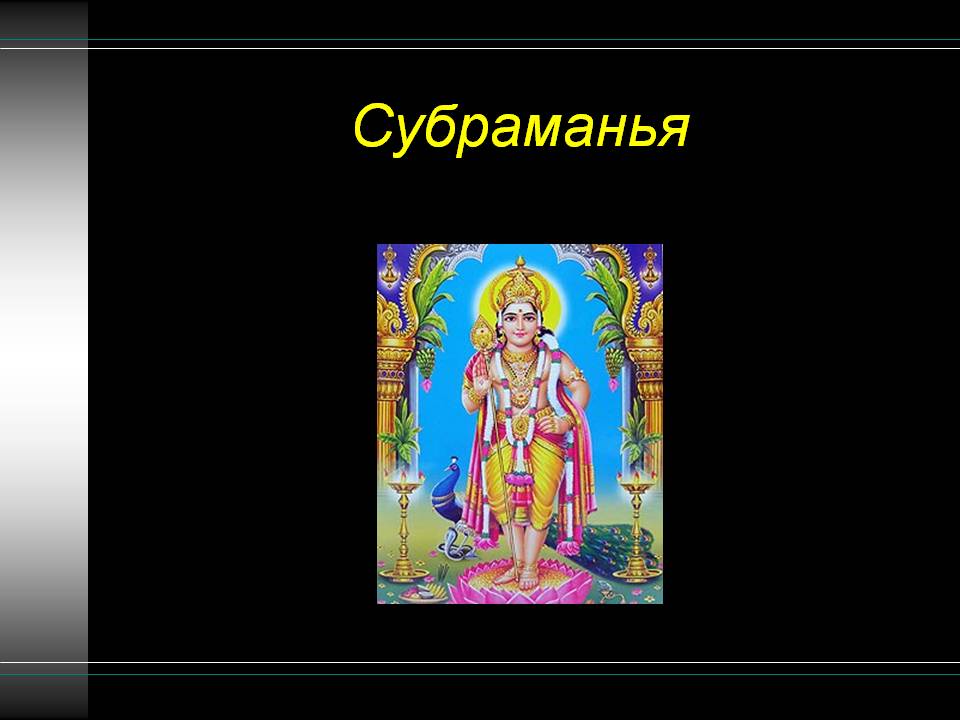 Субраманья